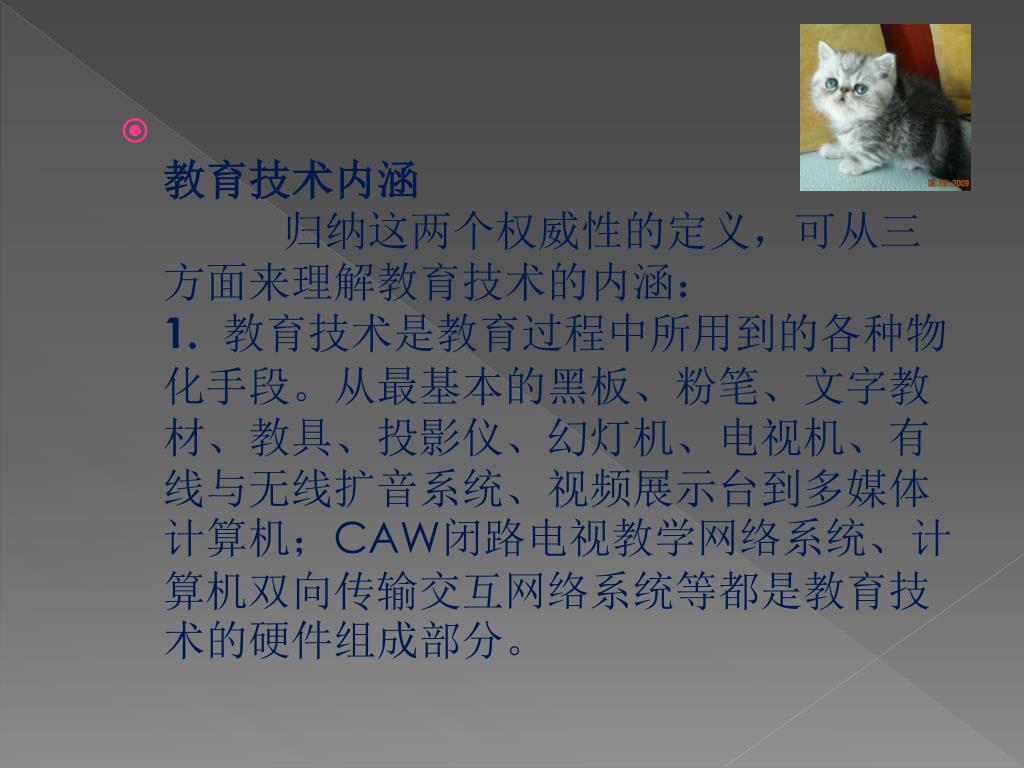 教育技术内涵

归纳这两个权威性的定义，可从三方面来理解教育技术的内涵：

1. 教育技术是教育过程中所用到的各种物化手段。从最基本的黑板、粉笔、文字教材、教具、投影仪、幻灯机、电视机、有线与无线扩音系统、视频展示台到多媒体计算机；CAW闭路电视教学网络系统、计算机双向传输交互网络系统等都是教育技术的硬件组成部分。